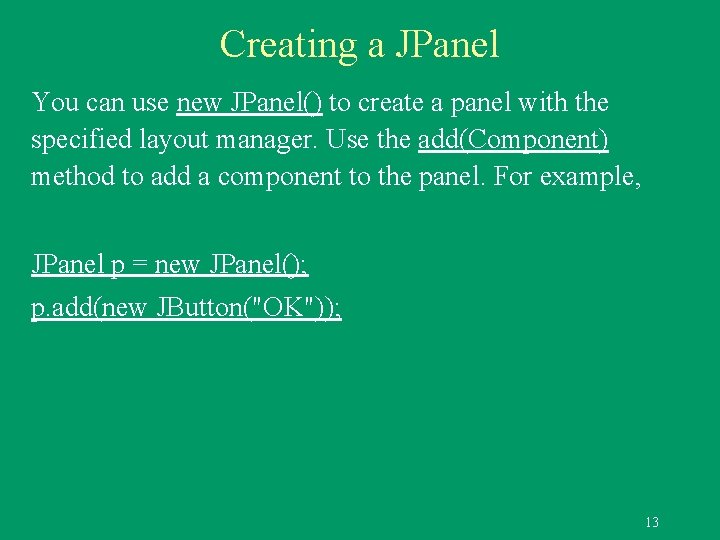 Creating a JPanel

You can use new JPanel() to create a panel with the specified layout manager. Use the add(Component) method to add a component to the panel. For example,

JPanel p = new JPanel();

p.add(new JButton("OK"));

13